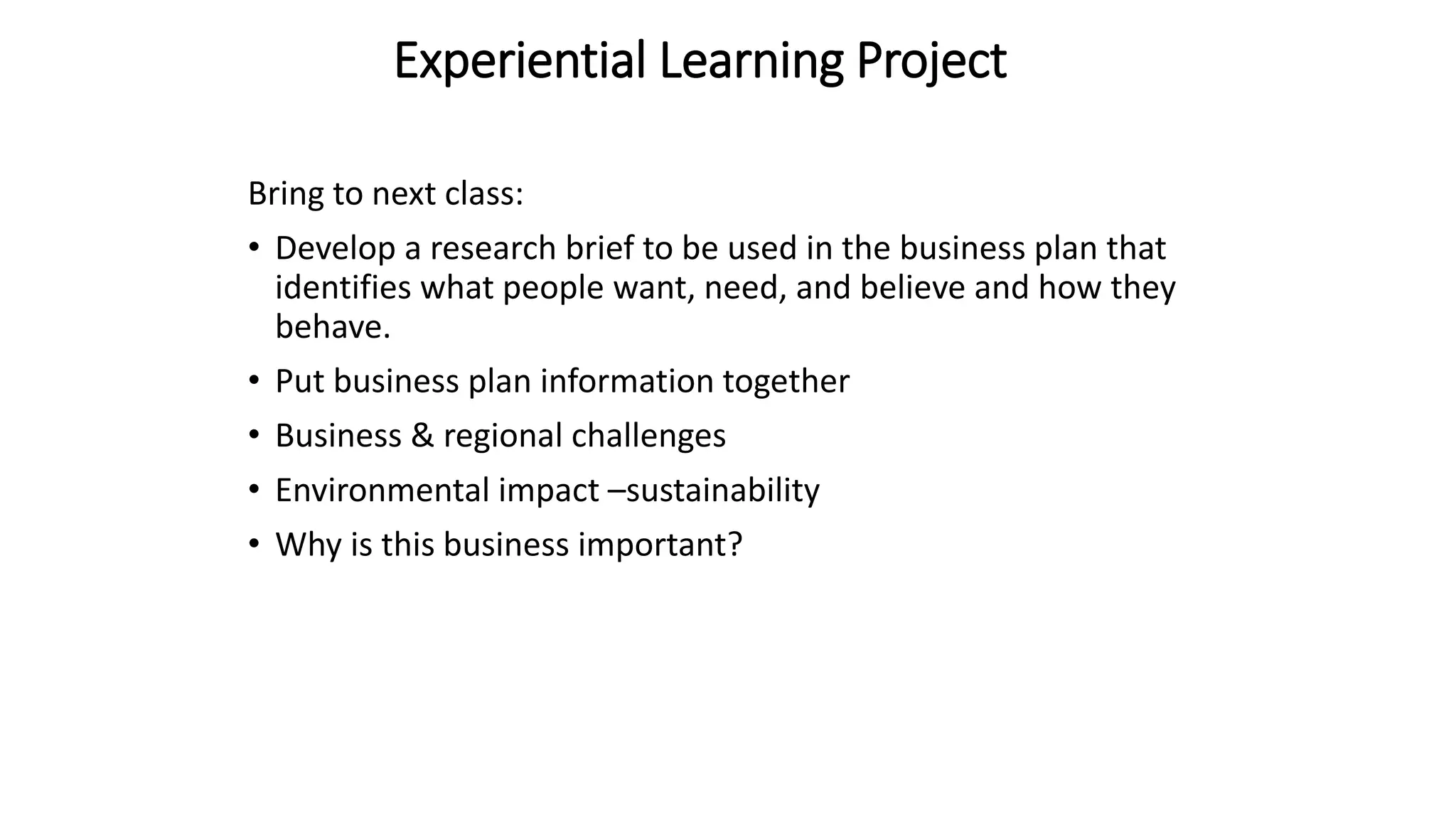 Experiential Learning Project

Bring to next class:

• Develop a research brief to be used in the business plan that identifies what people want, need, and believe and how they behave.
• Put business plan information together
• Business & regional challenges
• Environmental impact –sustainability
• Why is this business important?